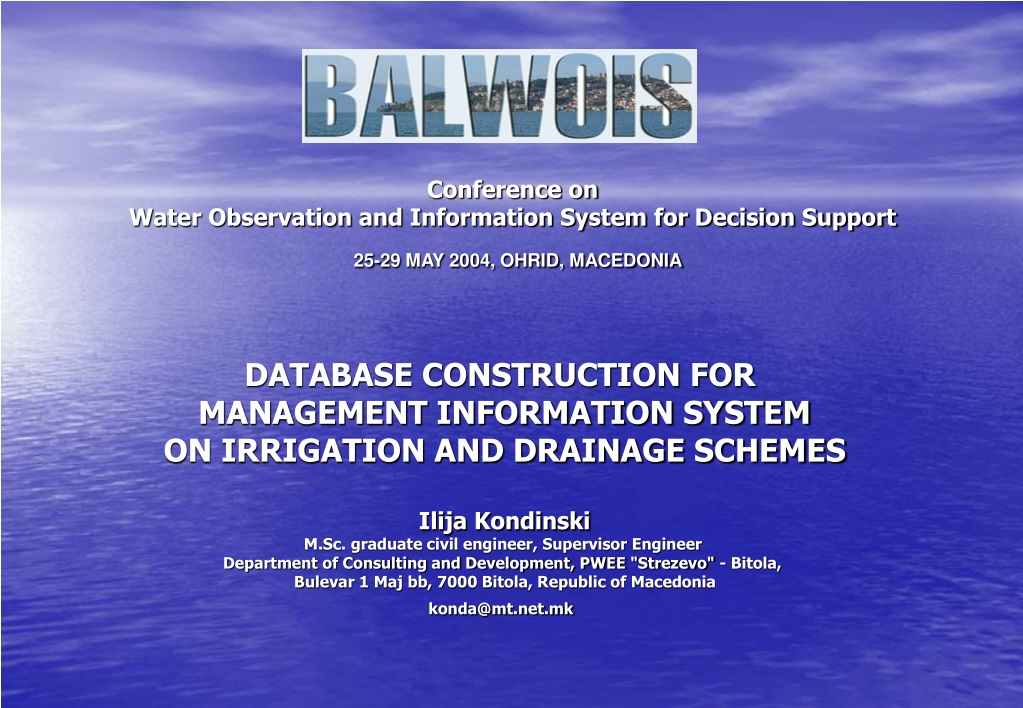 BALWOIS

Conference on
Water Observation and Information System for Decision Support

25-29 MAY 2004, OHRID, MACEDONIA

DATABASE CONSTRUCTION FOR MANAGEMENT INFORMATION SYSTEM ON IRRIGATION AND DRAINAGE SCHEMES

Ilija Kondinski
M.Sc. graduate civil engineer, Supervisor Engineer
Department of Consulting and Development, PWEE "Strezevo" - Bitola,
Bulevar 1 Maj bb, 7000 Bitola, Republic of Macedonia

konda@mt.net.mk